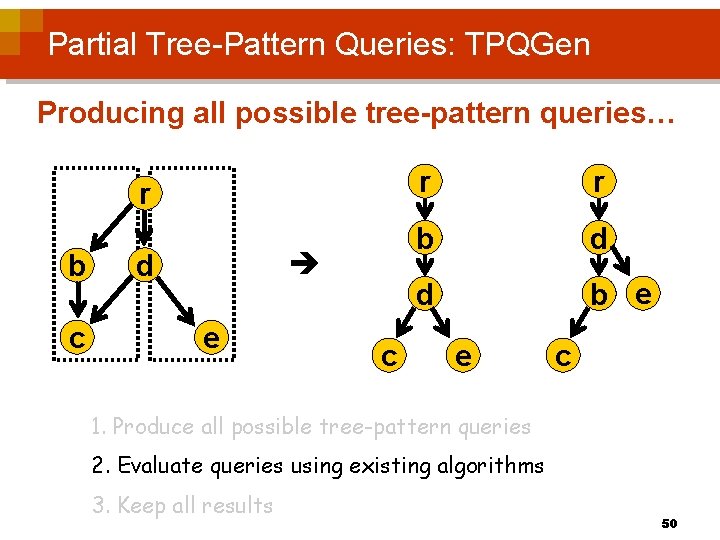 Partial Tree-Pattern Queries: TPQGen

Producing all possible tree-pattern queries…

r
b
d
c
e

→

r
b
d
c
e

r
d
b
e
c

1. Produce all possible tree-pattern queries

2. Evaluate queries using existing algorithms

3. Keep all results

50